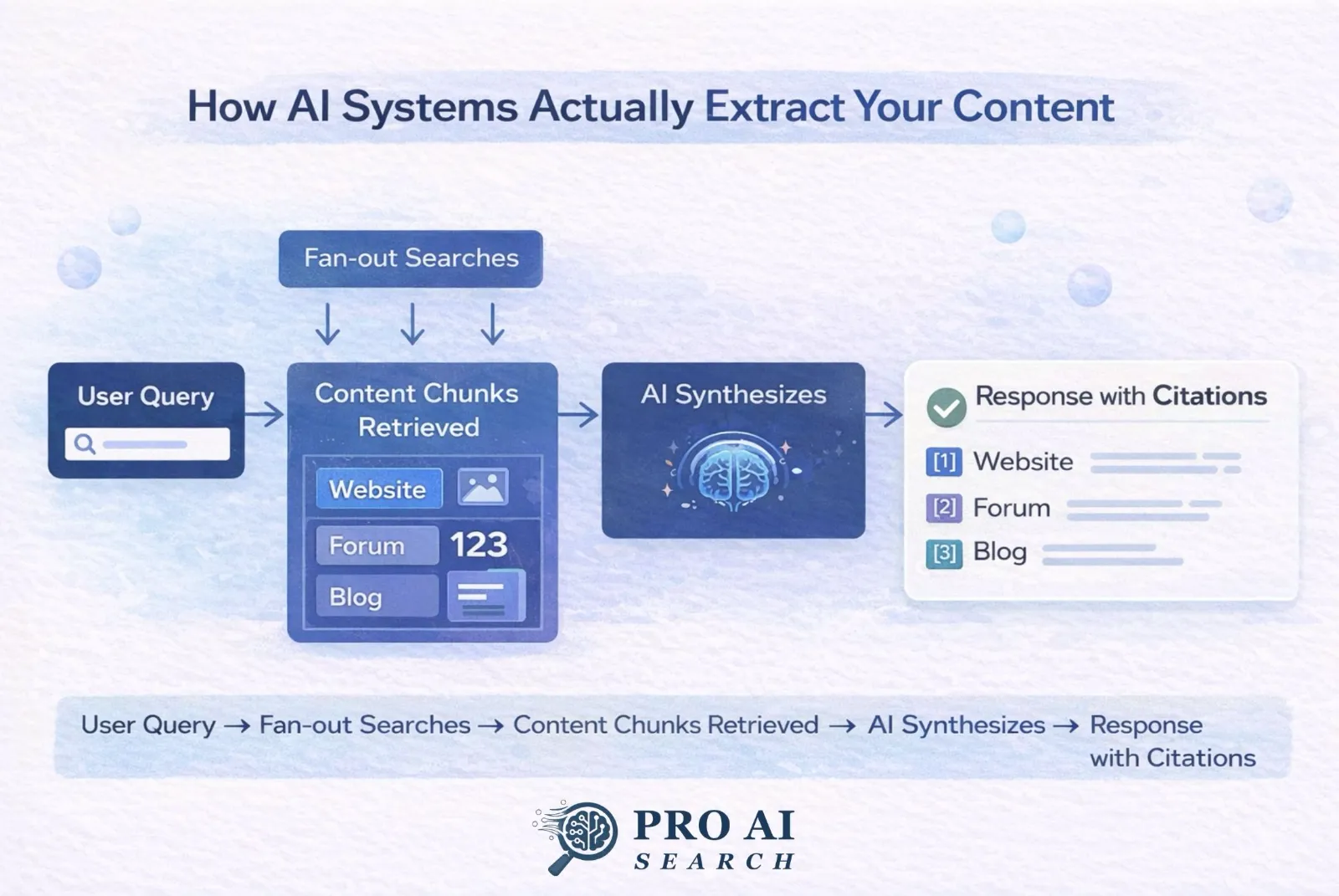 How AI Systems Actually Extract Your Content

Fan-out Searches

User Query

Content Chunks Retrieved

Website

Forum 123

Blog

AI Synthesizes

Response with Citations

[1] Website

[2] Forum

[3] Blog

User Query → Fan-out Searches → Content Chunks Retrieved → AI Synthesizes → Response with Citations

PRO AI SEARCH